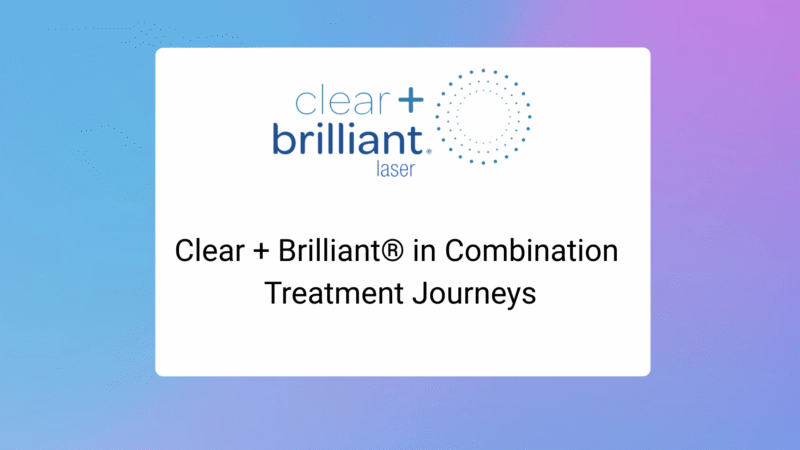 clear +
brilliant®
laser

Clear + Brilliant® in Combination Treatment Journeys